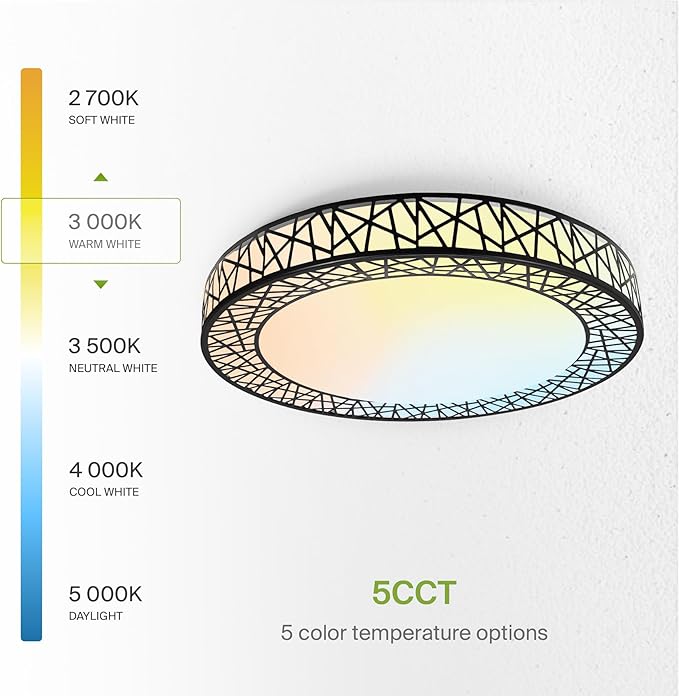 2 700K
SOFT WHITE

3 000K
WARM WHITE

3 500K
NEUTRAL WHITE

4 000K
COOL WHITE

5 000K
DAYLIGHT

5CCT
5 color temperature options